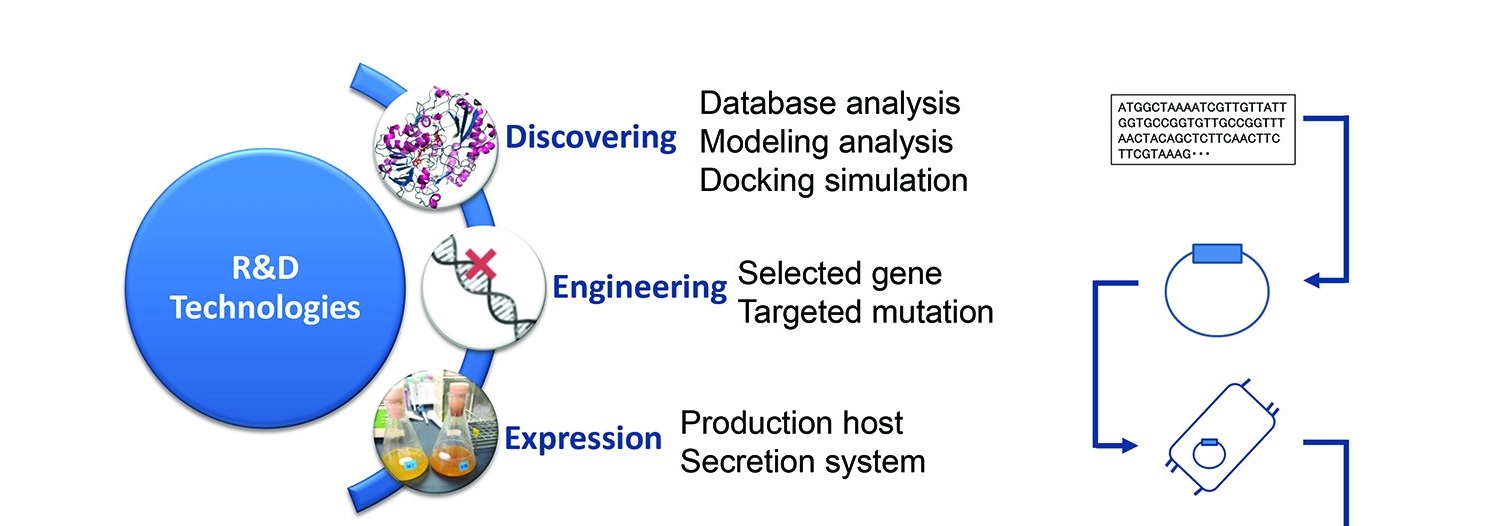 R&D Technologies

Discovering

Database analysis
Modeling analysis
Docking simulation

Engineering

Selected gene
Targeted mutation

Expression

Production host
Secretion system

ATGGCTAAAATCGTTGTTATT
GGTGCCGGTGTTGCCGGTTT
AACTACAGCTCTTCAACTTC
TTCGTAAAG···